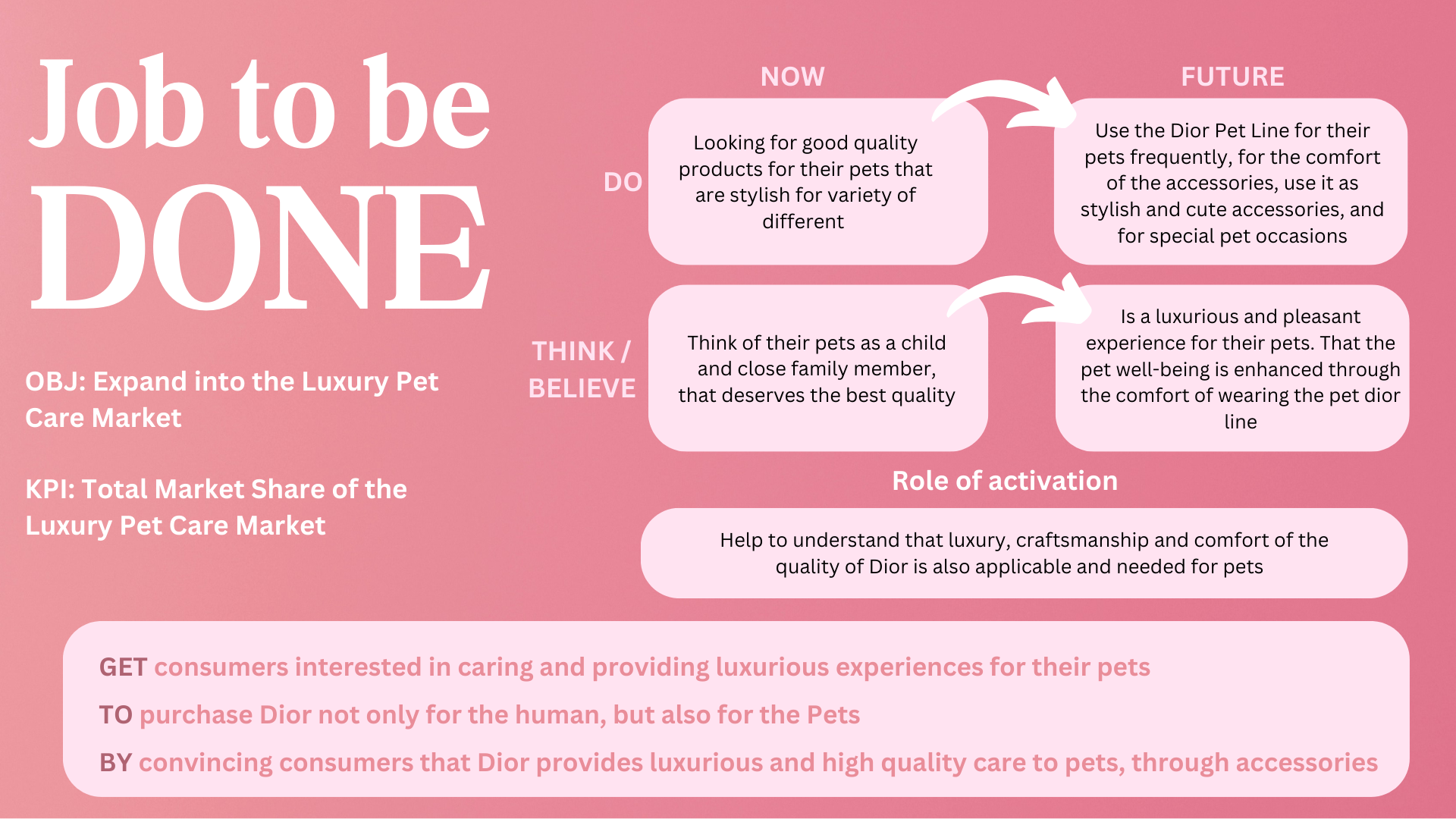 Job to be DONE

OBJ: Expand into the Luxury Pet Care Market

KPI: Total Market Share of the Luxury Pet Care Market

NOW

FUTURE

DO

Looking for good quality products for their pets that are stylish for variety of different

Use the Dior Pet Line for their pets frequently, for the comfort of the accessories, use it as stylish and cute accessories, and for special pet occasions

THINK / BELIEVE

Think of their pets as a child and close family member, that deserves the best quality

Is a luxurious and pleasant experience for their pets. That the pet well-being is enhanced through the comfort of wearing the pet dior line

Role of activation

Help to understand that luxury, craftsmanship and comfort of the quality of Dior is also applicable and needed for pets

GET consumers interested in caring and providing luxurious experiences for their pets

TO purchase Dior not only for the human, but also for the Pets

BY convincing consumers that Dior provides luxurious and high quality care to pets, through accessories